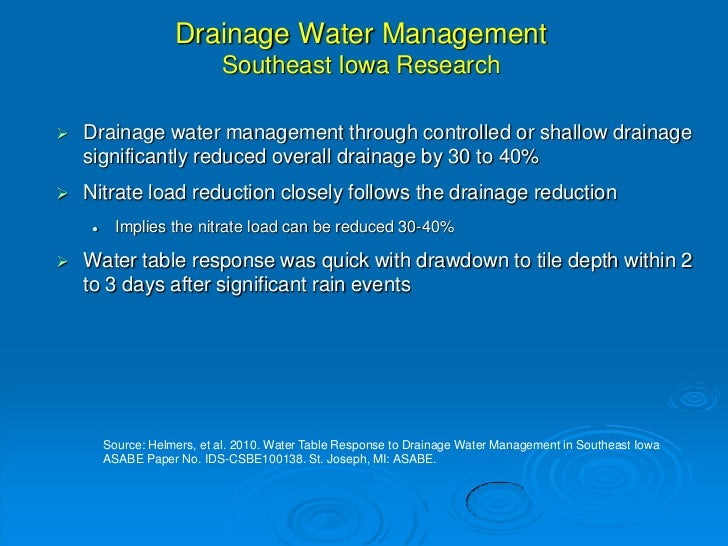 Drainage Water Management
Southeast Iowa Research

➢ Drainage water management through controlled or shallow drainage significantly reduced overall drainage by 30 to 40%

➢ Nitrate load reduction closely follows the drainage reduction

• Implies the nitrate load can be reduced 30-40%

➢ Water table response was quick with drawdown to tile depth within 2 to 3 days after significant rain events

Source: Helmers, et al. 2010. Water Table Response to Drainage Water Management in Southeast Iowa ASABE Paper No. IDS-CSBE100138. St. Joseph, MI: ASABE.